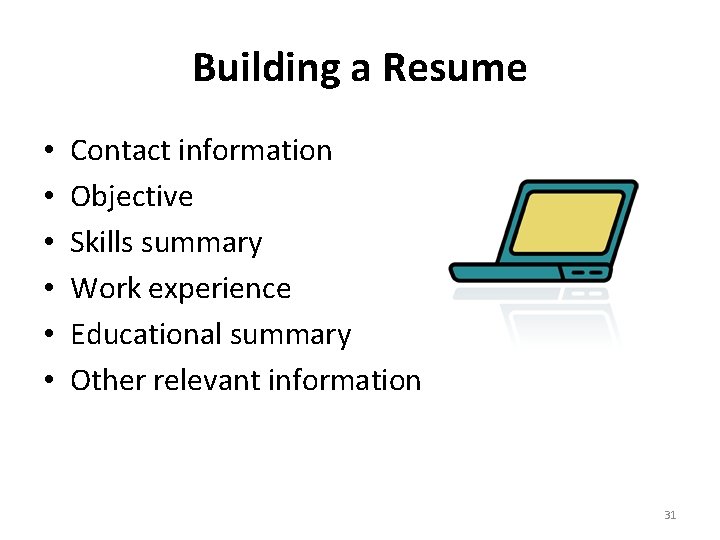 Building a Resume

• Contact information
• Objective
• Skills summary
• Work experience
• Educational summary
• Other relevant information

31